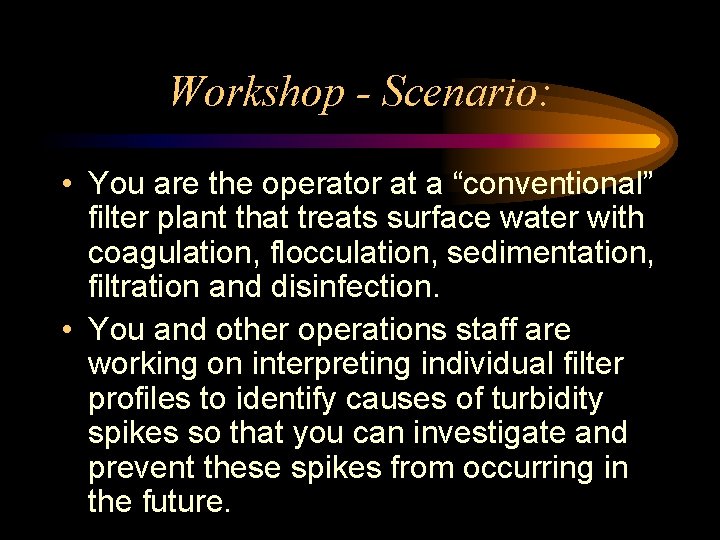 Workshop - Scenario:

• You are the operator at a “conventional” filter plant that treats surface water with coagulation, flocculation, sedimentation, filtration and disinfection.

• You and other operations staff are working on interpreting individual filter profiles to identify causes of turbidity spikes so that you can investigate and prevent these spikes from occurring in the future.